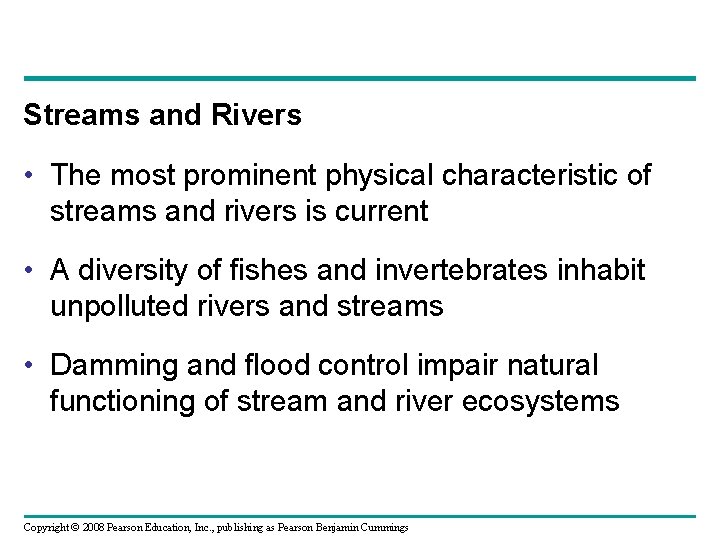 Streams and Rivers

• The most prominent physical characteristic of streams and rivers is current

• A diversity of fishes and invertebrates inhabit unpolluted rivers and streams

• Damming and flood control impair natural functioning of stream and river ecosystems

Copyright © 2008 Pearson Education, Inc., publishing as Pearson Benjamin Cummings